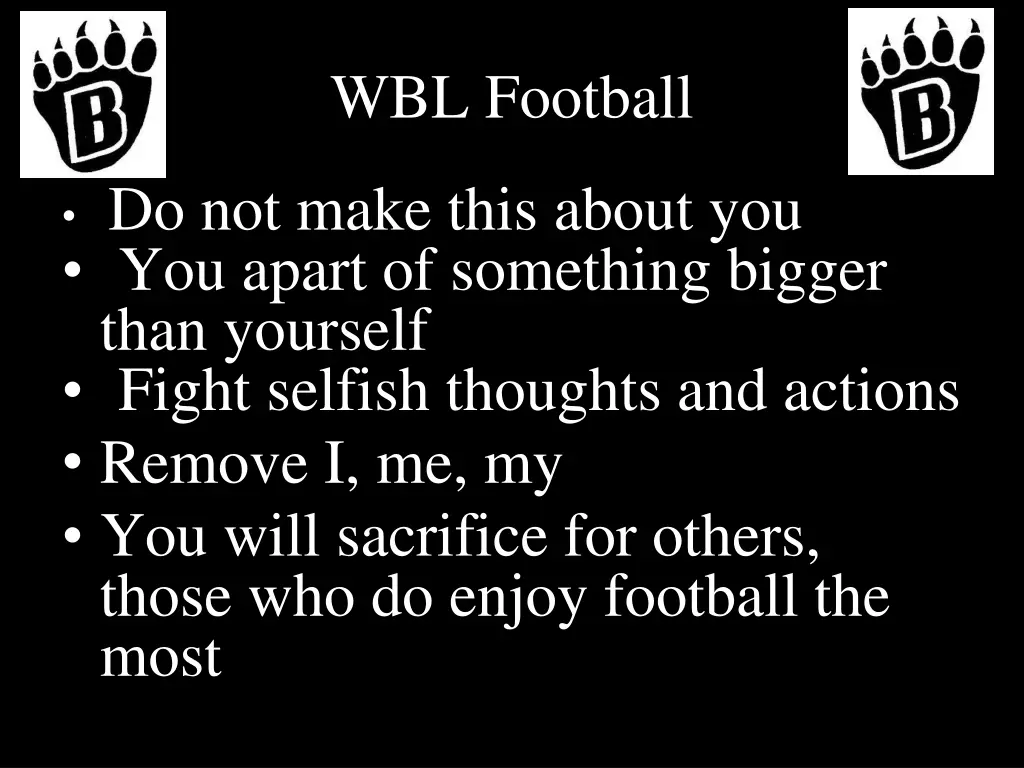 B

WBL Football

B

• Do not make this about you
• You apart of something bigger than yourself
• Fight selfish thoughts and actions
• Remove I, me, my
• You will sacrifice for others, those who do enjoy football the most